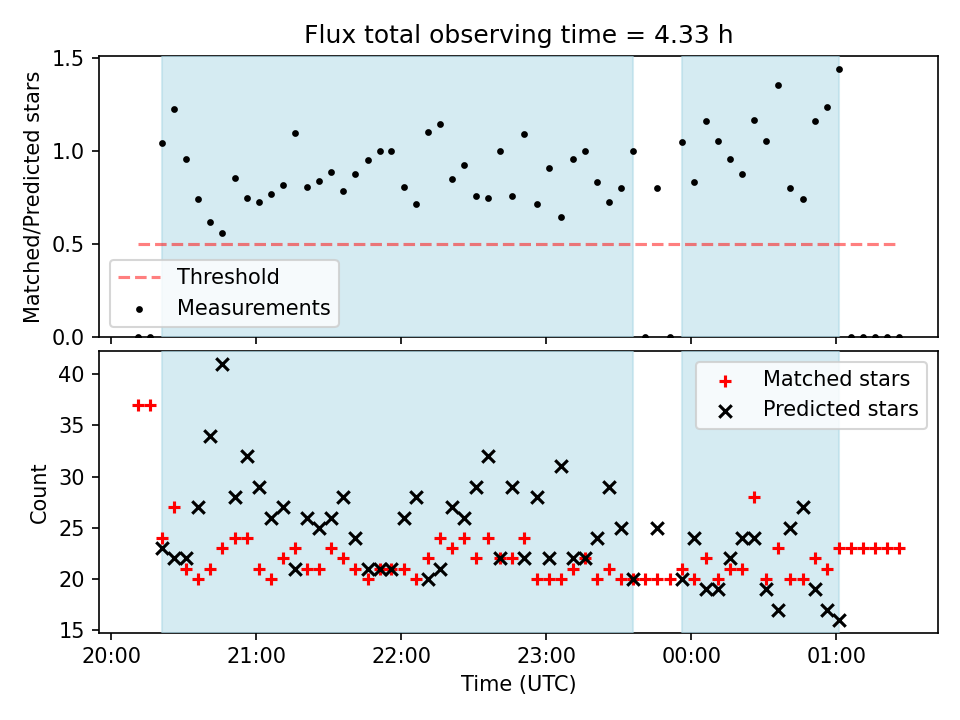 Flux total observing time = 4.33 h

Matched/Predicted stars

1.5
1.0
0.5
0.0

Threshold
Measurements

Count

40
35
30
25
20
15

Matched stars
Predicted stars

20:00
21:00
22:00
23:00
00:00
01:00

Time (UTC)